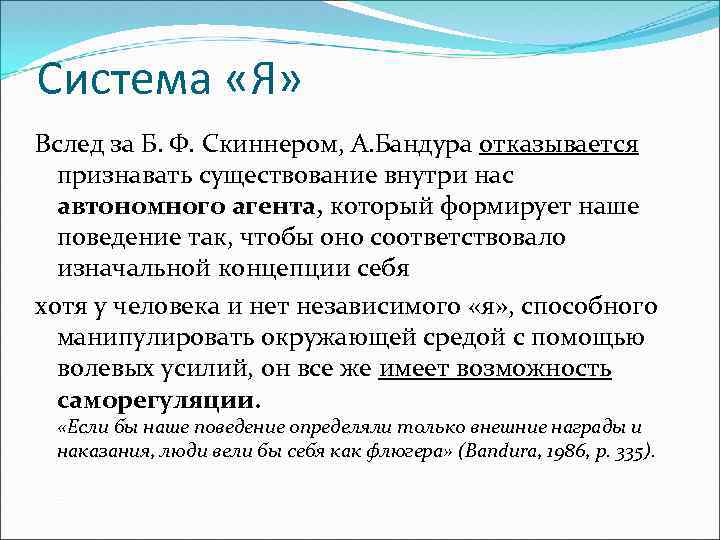 Система «Я»

Вслед за Б. Ф. Скиннером, А.Бандура отказывается признавать существование внутри нас автономного агента, который формирует наше поведение так, чтобы оно соответствовало изначальной концепции себя

хотя у человека и нет независимого «я», способного манипулировать окружающей средой с помощью волевых усилий, он все же имеет возможность саморегуляции.

«Если бы наше поведение определяли только внешние награды и наказания, люди вели бы себя как флюгера» (Bandura, 1986, p. 335).